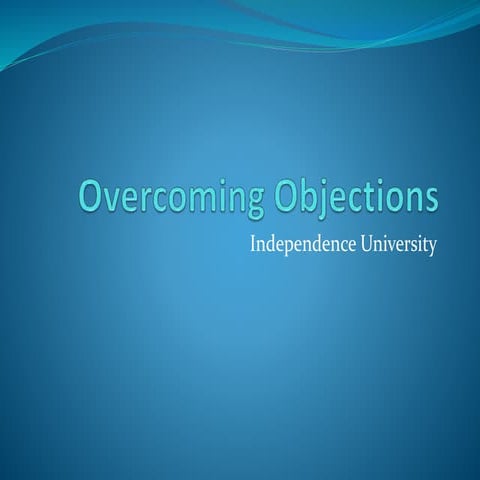 Overcoming Objections

Independence University